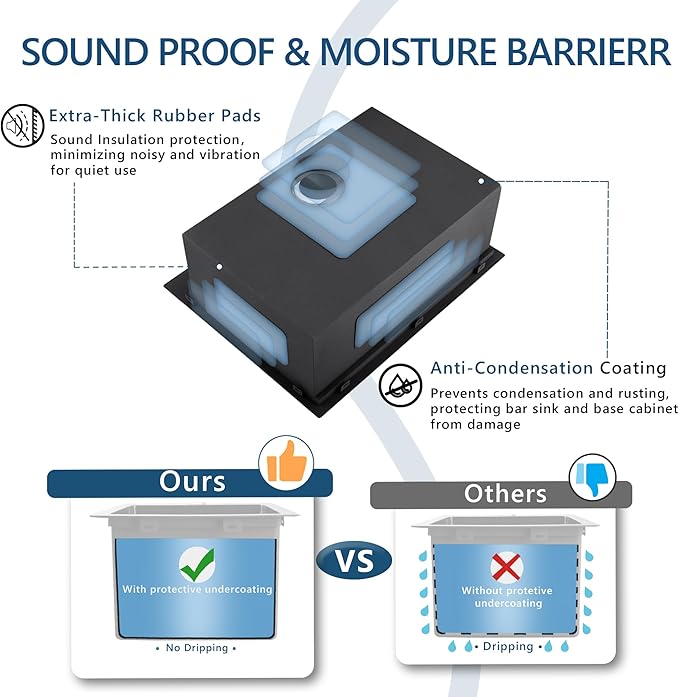 SOUND PROOF & MOISTURE BARRIERR

Extra-Thick Rubber Pads
Sound Insulation protection, minimizing noisy and vibration for quiet use

Anti-Condensation Coating
Prevents condensation and rusting, protecting bar sink and base cabinet from damage

Ours

With protective undercoating

• No Dripping •

VS

Others

Without protetive undercoating

• Dripping •